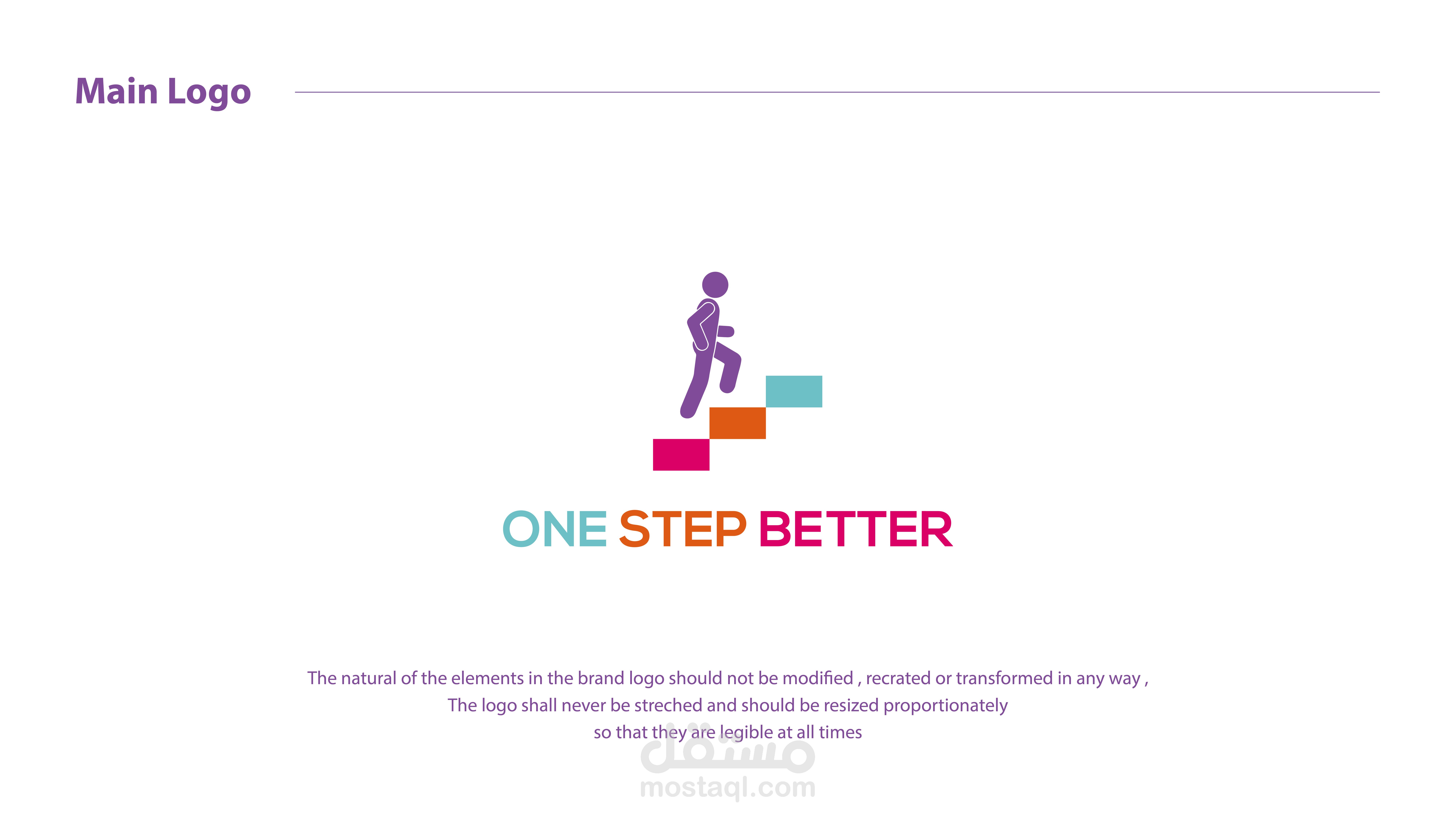 Main Logo

ONE STEP BETTER

The natural of the elements in the brand logo should not be modified , recrated or transformed in any way ,
The logo shall never be streched and should be resized proportionately
so that they are legible at all times

مستقل
mostaql.com